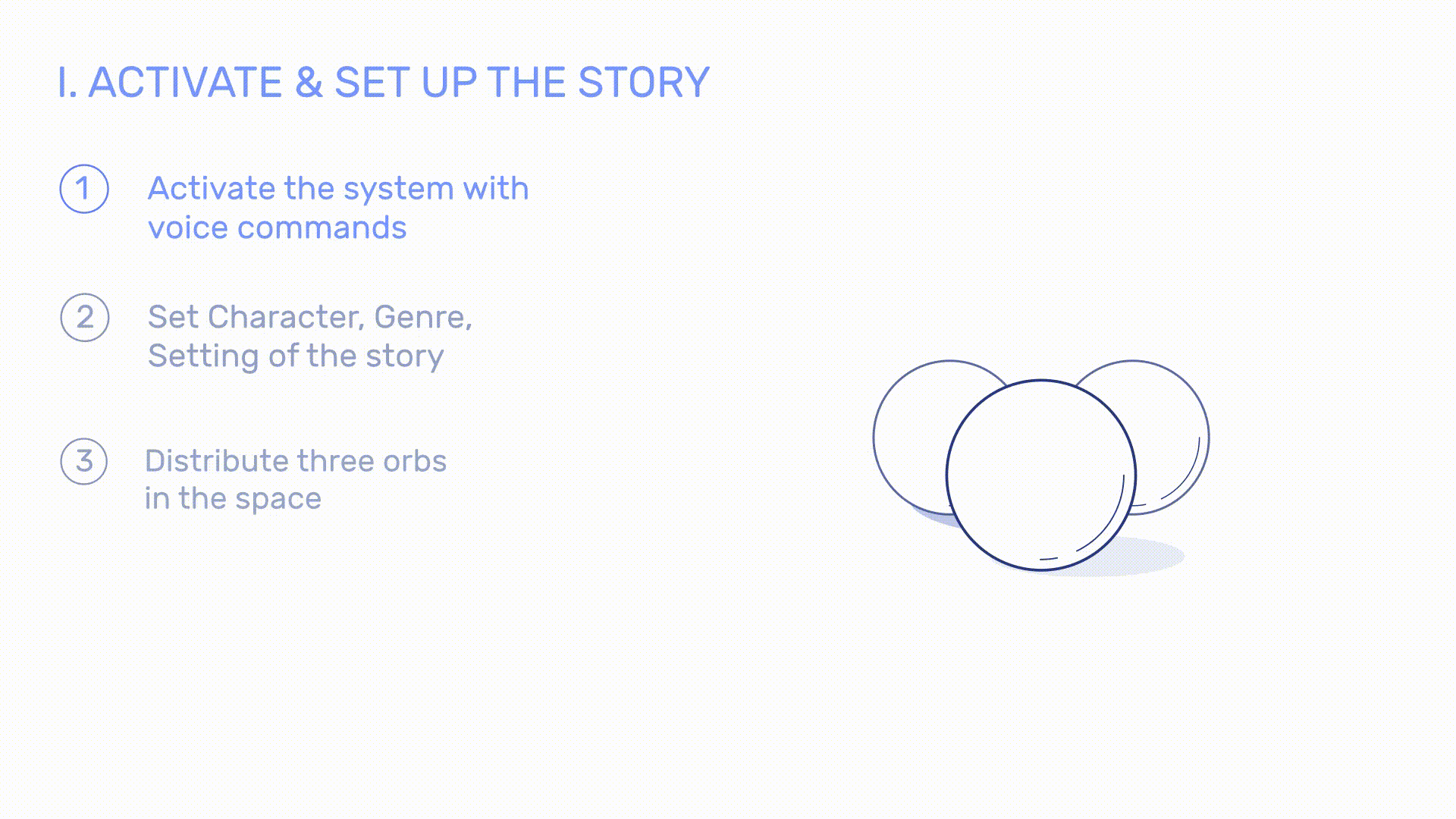 I. ACTIVATE & SET UP THE STORY

1 Activate the system with voice commands

2 Set Character, Genre, Setting of the story

3 Distribute three orbs in the space